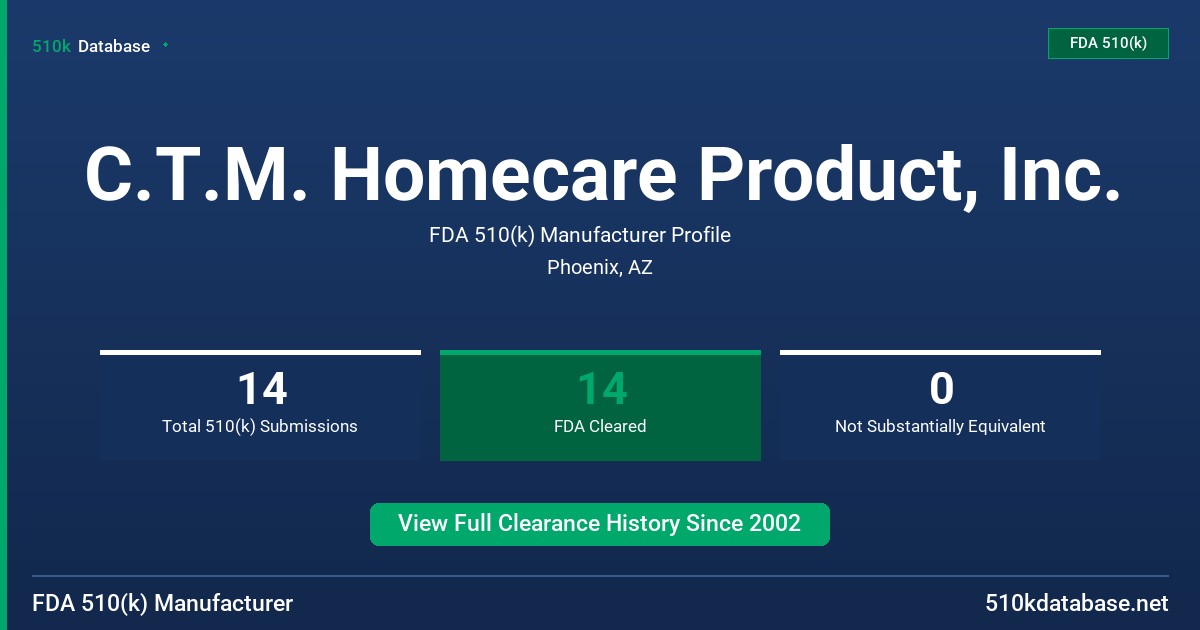 510k Database

FDA 510(k)

C.T.M. Homecare Product, Inc.

FDA 510(k) Manufacturer Profile

Phoenix, AZ

14
Total 510(k) Submissions

14
FDA Cleared

0
Not Substantially Equivalent

View Full Clearance History Since 2002

FDA 510(k) Manufacturer

510kdatabase.net